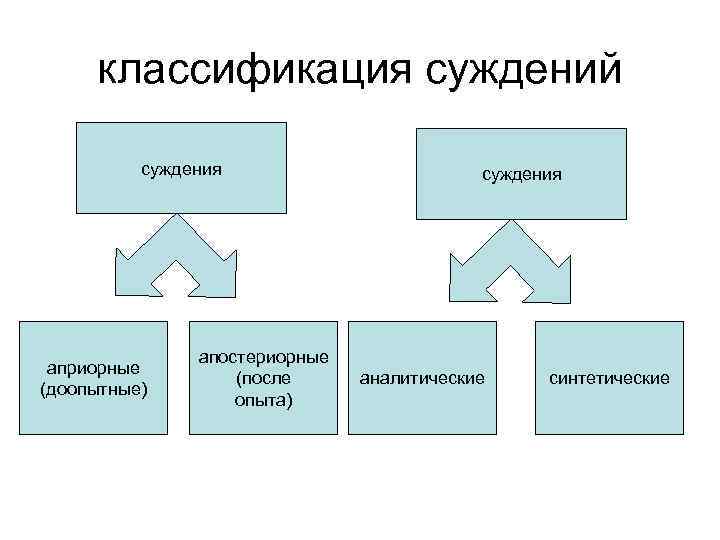 классификация суждений

суждения

суждения

априорные (доопытные)

апостериорные (после опыта)

аналитические

синтетические